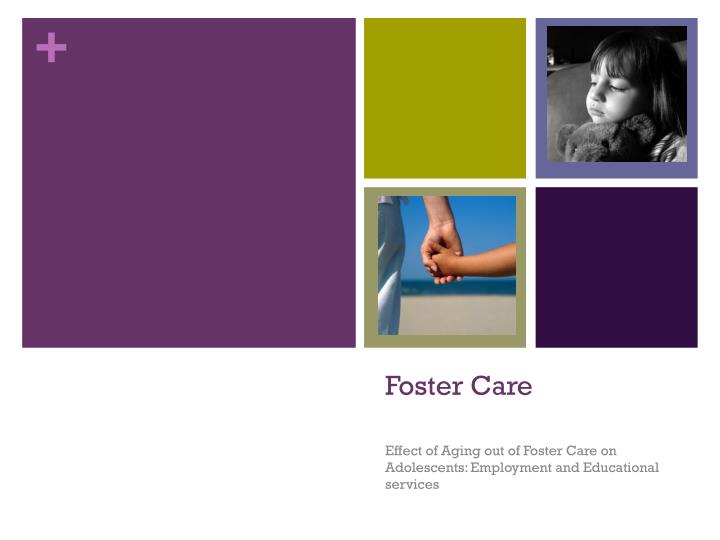 +

Foster Care

Effect of Aging out of Foster Care on Adolescents: Employment and Educational services